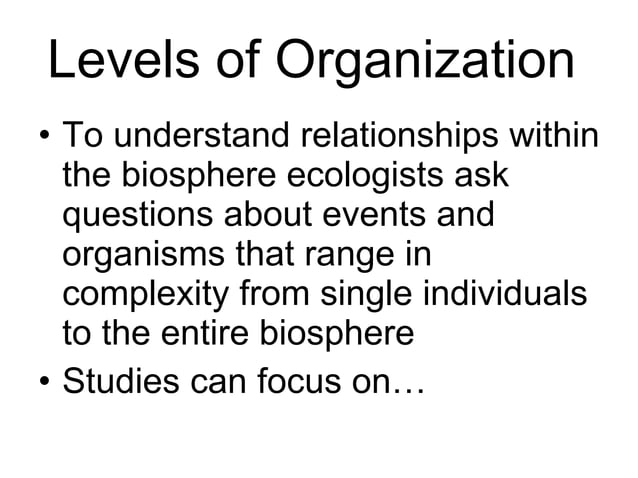 Levels of Organization

• To understand relationships within the biosphere ecologists ask questions about events and organisms that range in complexity from single individuals to the entire biosphere

• Studies can focus on…